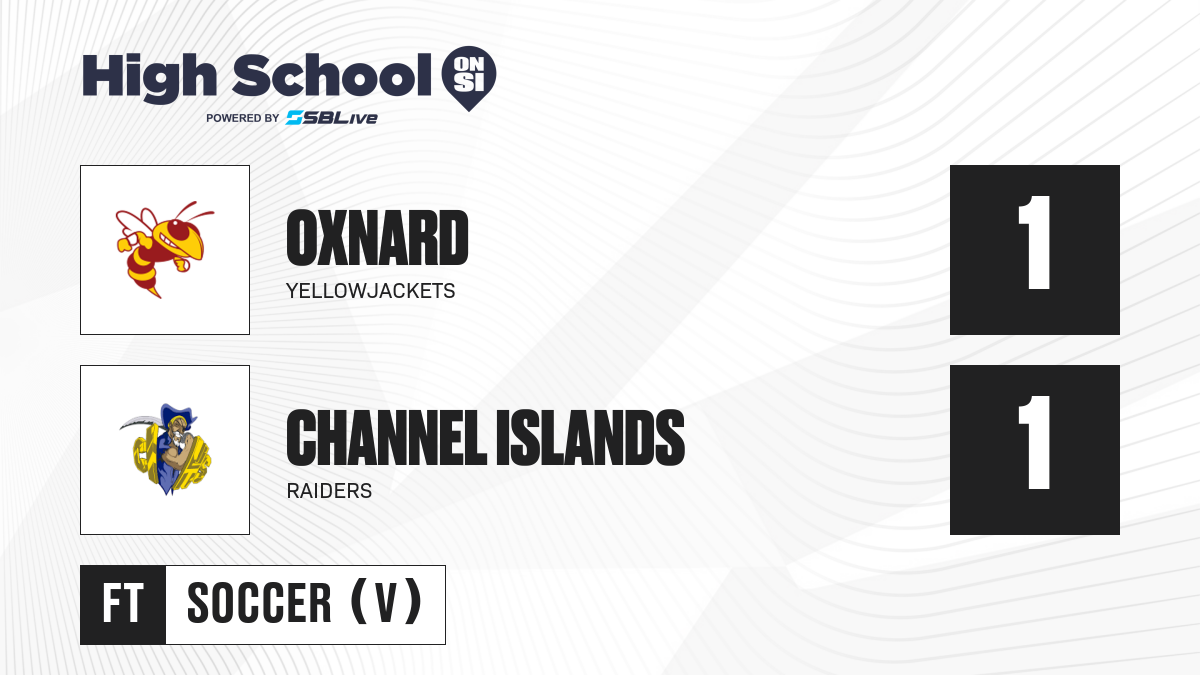 High School ON SI
POWERED BY SBLive

OXNARD
YELLOWJACKETS
1

CHANNEL ISLANDS
RAIDERS
1

FT SOCCER (V)